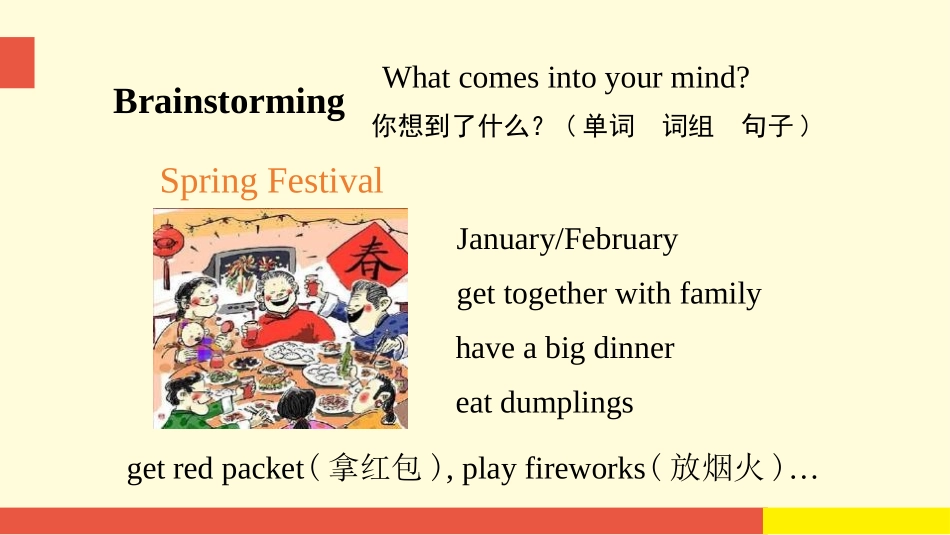 Brainstorming

What comes into your mind?
你想到了什么？（单词　词组　句子）

Spring Festival

春

January/February
get together with family
have a big dinner
eat dumplings

get red packet（拿红包）, play fireworks（放烟火）…